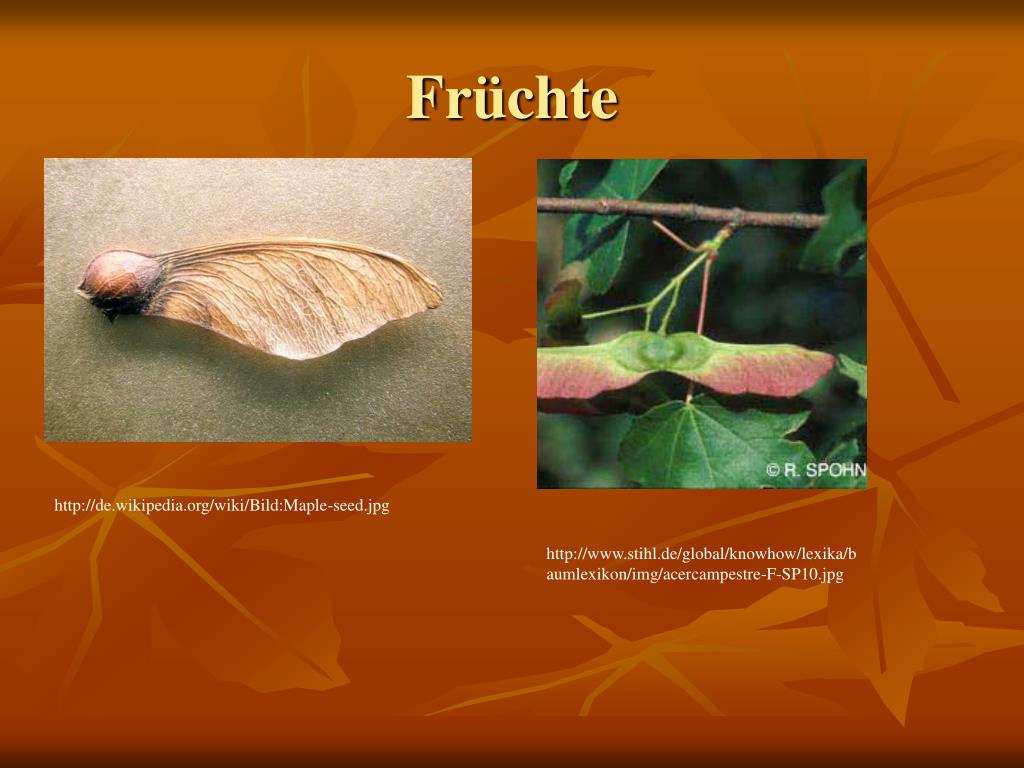 Früchte

© R. SPOHN

http://de.wikipedia.org/wiki/Bild:Maple-seed.jpg

http://www.stihl.de/global/knowhow/lexika/baumlexikon/img/acercampestre-F-SP10.jpg